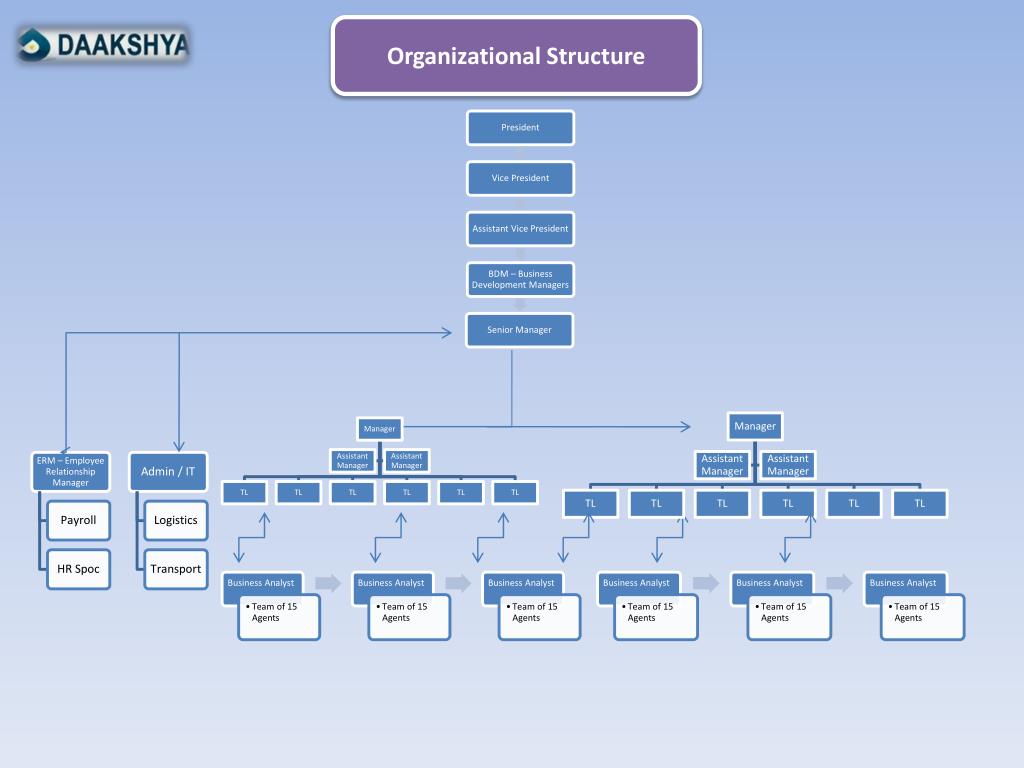 DAAKSHYA

Organizational Structure

President

Vice President

Assistant Vice President

BDM – Business Development Managers

Senior Manager

ERM – Employee Relationship Manager

Payroll

HR Spoc

Admin / IT

Logistics

Transport

Manager

Assistant Manager

Assistant Manager

TL

TL

TL

TL

TL

TL

Manager

Assistant Manager

Assistant Manager

TL

TL

TL

TL

TL

TL

Business Analyst

• Team of 15 Agents

Business Analyst

• Team of 15 Agents

Business Analyst

• Team of 15 Agents

Business Analyst

• Team of 15 Agents

Business Analyst

• Team of 15 Agents

Business Analyst

• Team of 15 Agents